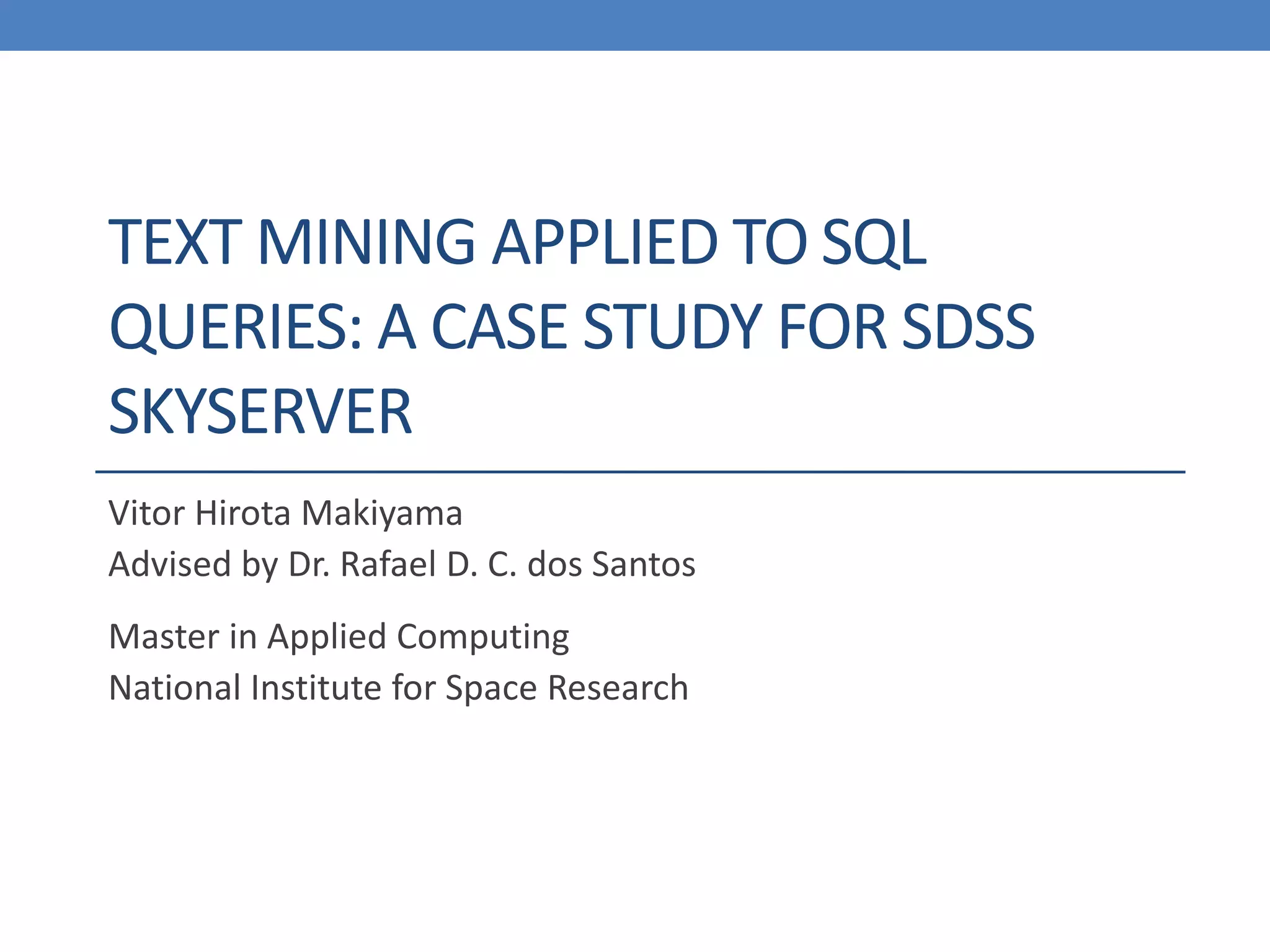 TEXT MINING APPLIED TO SQL QUERIES: A CASE STUDY FOR SDSS SKYSERVER

Vitor Hirota Makiyama
Advised by Dr. Rafael D. C. dos Santos

Master in Applied Computing
National Institute for Space Research